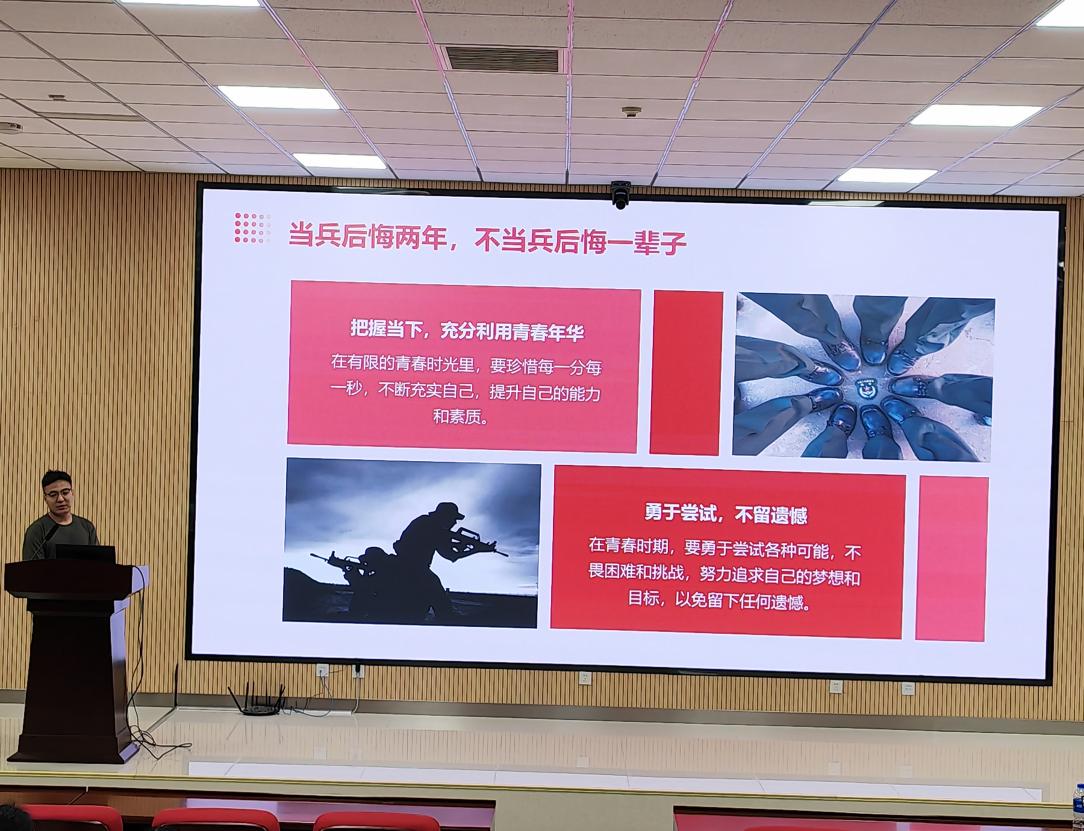 当兵后悔两年，不当兵后悔一辈子

把握当下，充分利用青春年华

在有限的青春时光里，要珍惜每一分每一秒，不断充实自己，提升自己的能力和素质。

勇于尝试，不留遗憾

在青春时期，要勇于尝试各种可能，不畏困难和挑战，努力追求自己的梦想和目标，以免留下任何遗憾。